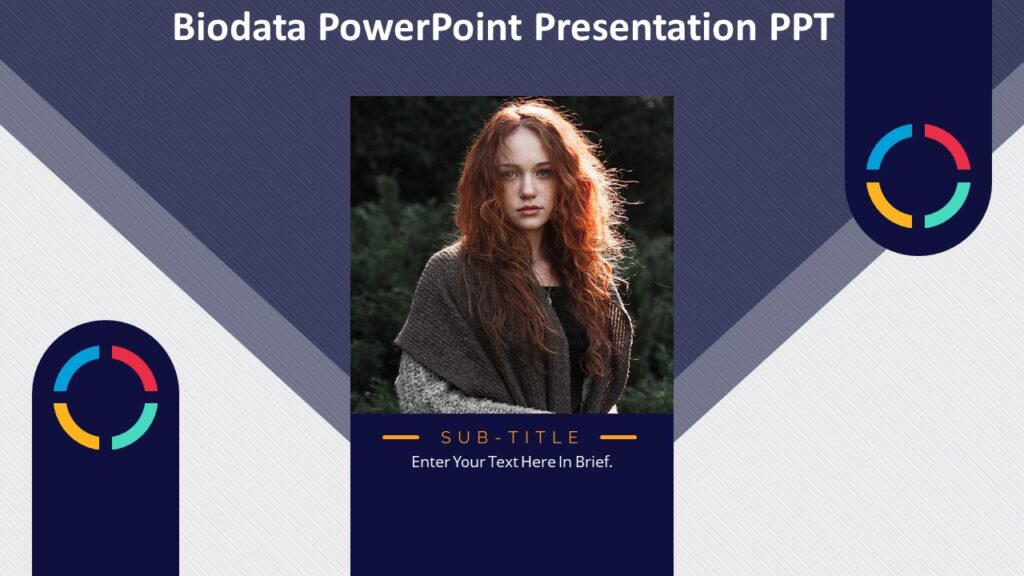 Biodata PowerPoint Presentation PPT

SUB-TITLE

Enter Your Text Here In Brief.